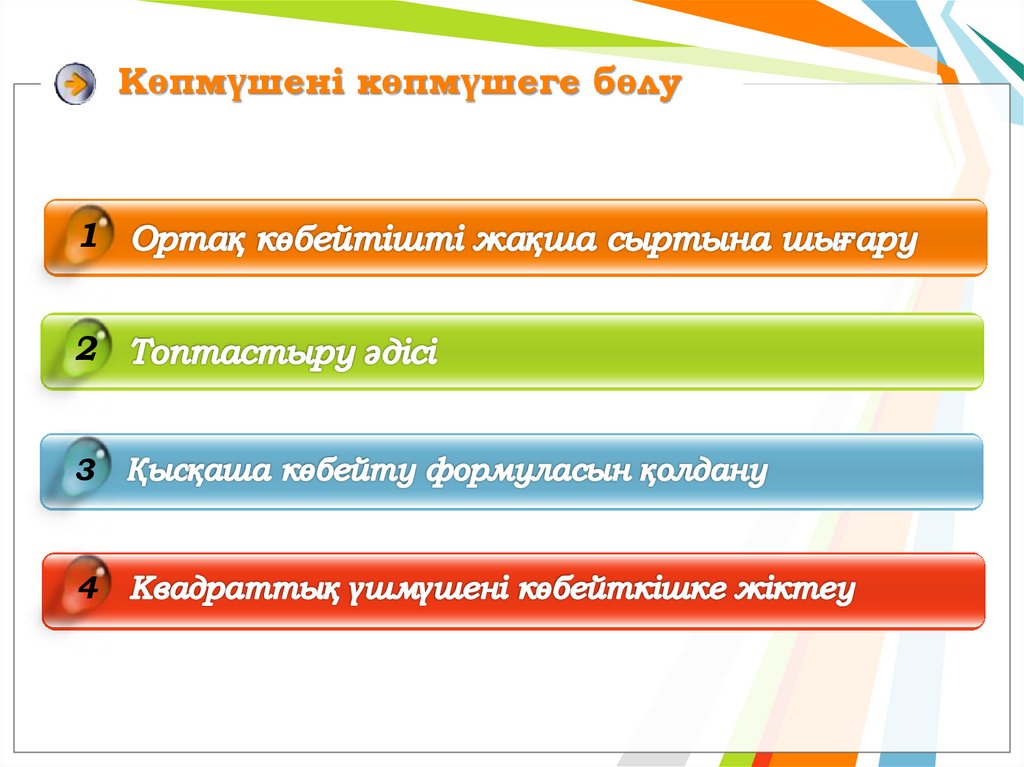 Көпмүшені көпмүшеге бөлу

1 Ортақ көбейтішті жақша сыртына шығару

2 Топтастыру әдісі

3 Қысқаша көбейту формуласын қолдану

4 Квадраттық үшмүшені көбейткішке жіктеу